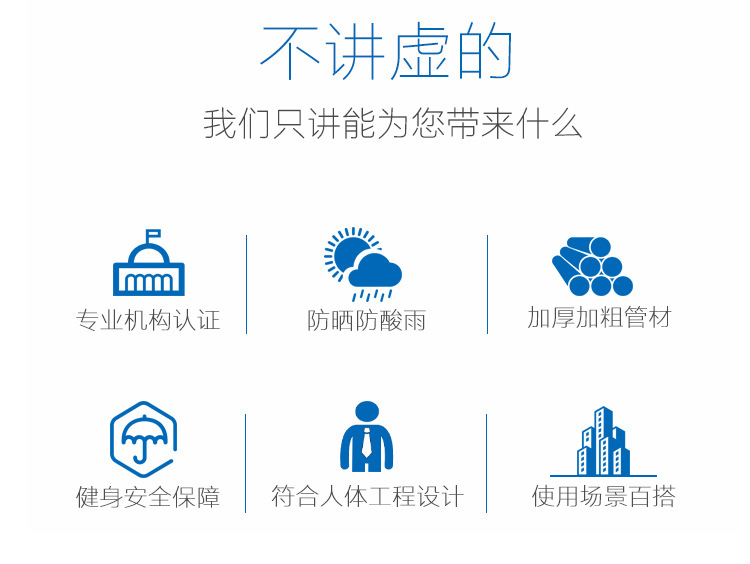 不讲虚的

我们只讲能为您带来什么

专业机构认证

防晒防酸雨

加厚加粗管材

健身安全保障

符合人体工程设计

使用场景百搭